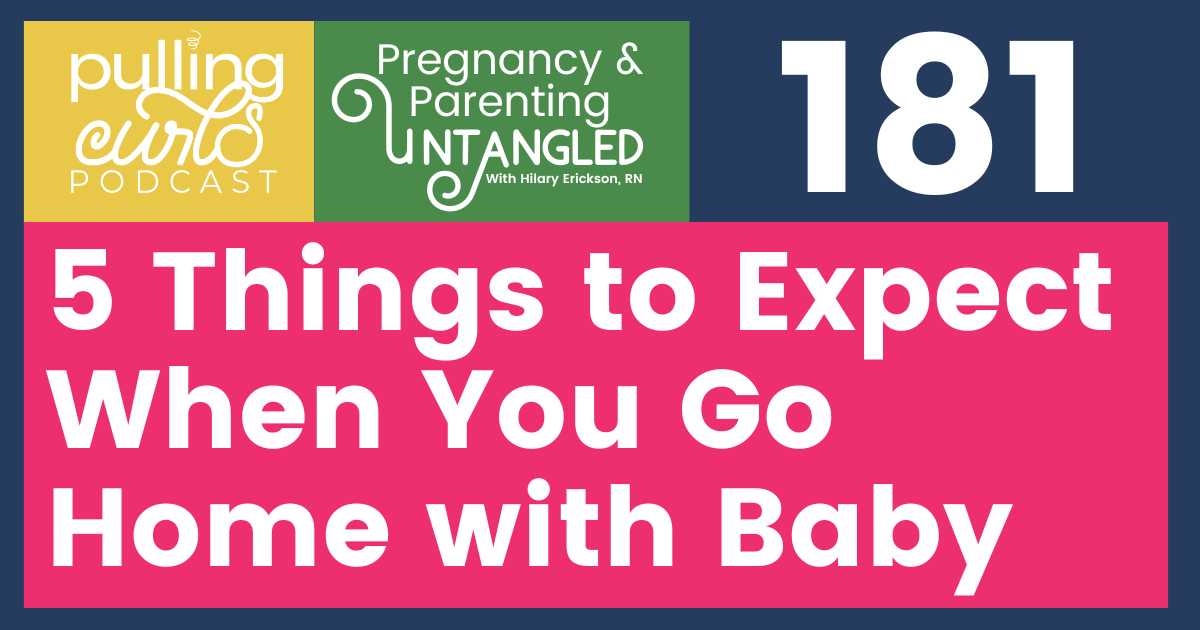 pulling curls PODCAST

Pregnancy & Parenting UNTANGLED With Hilary Erickson, RN

181

5 Things to Expect When You Go Home with Baby